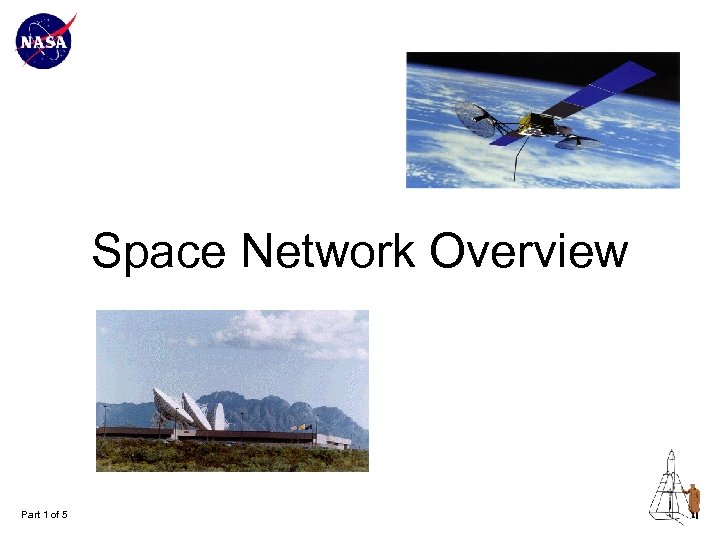 NASA

Space Network Overview

Part 1 of 5